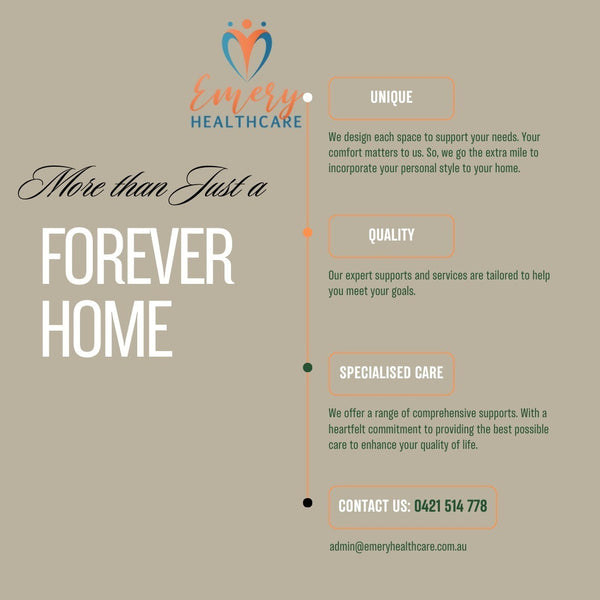 Emery
HEALTHCARE

More than Just a

FOREVER HOME

UNIQUE

We design each space to support your needs. Your comfort matters to us. So, we go the extra mile to incorporate your personal style to your home.

QUALITY

Our expert supports and services are tailored to help you meet your goals.

SPECIALISED CARE

We offer a range of comprehensive supports. With a heartfelt commitment to providing the best possible care to enhance your quality of life.

CONTACT US: 0421 514 778

admin@emeryhealthcare.com.au